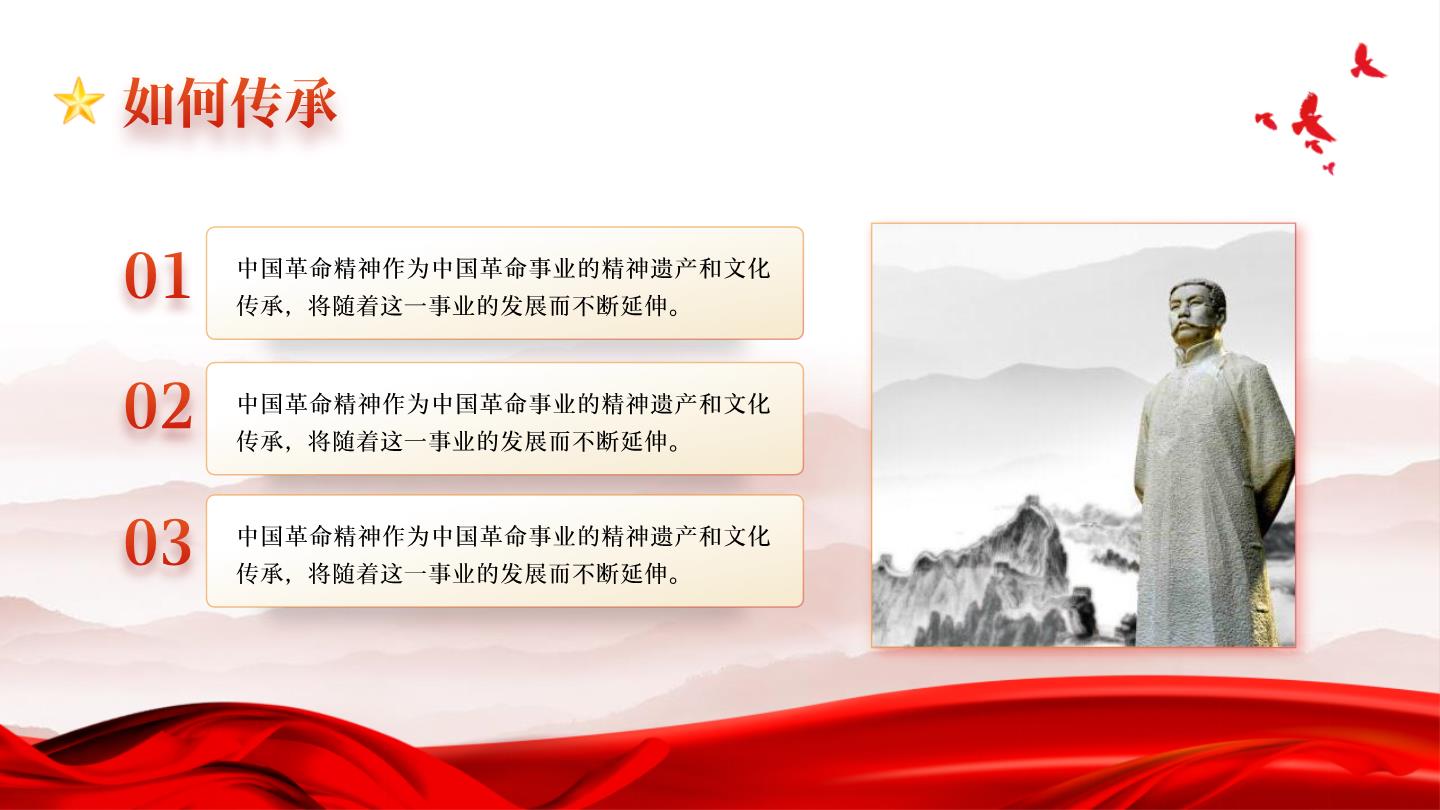 如何传承

01

中国革命精神作为中国革命事业的精神遗产和文化传承，将随着这一事业的发展而不断延伸。

02

中国革命精神作为中国革命事业的精神遗产和文化传承，将随着这一事业的发展而不断延伸。

03

中国革命精神作为中国革命事业的精神遗产和文化传承，将随着这一事业的发展而不断延伸。